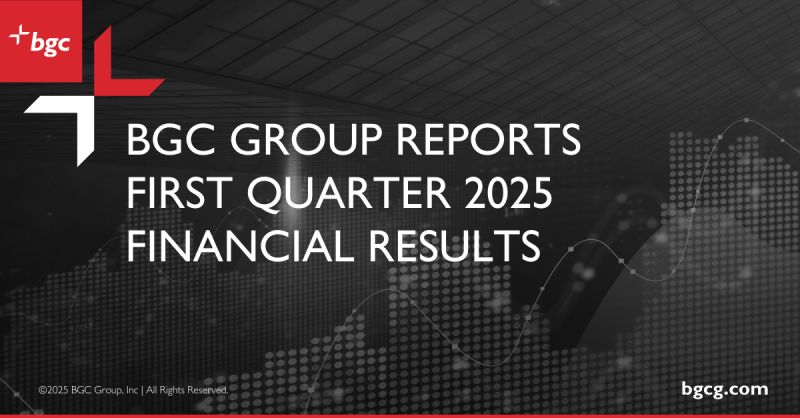 bgc

BGC GROUP REPORTS FIRST QUARTER 2025 FINANCIAL RESULTS

©2025 BGC Group, Inc | All Rights Reserved.

bgcg.com